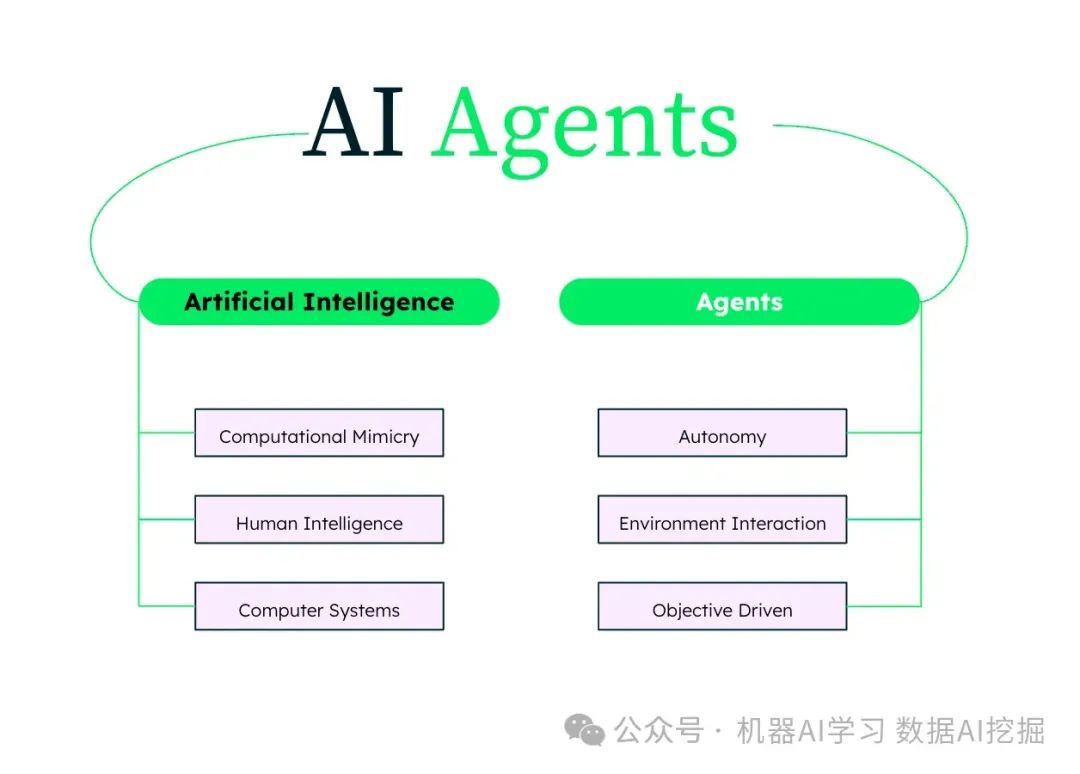 AI Agents

Artificial Intelligence

Computational Mimicry

Human Intelligence

Computer Systems

Agents

Autonomy

Environment Interaction

Objective Driven

公众号 · 机器AI学习 数据AI挖掘